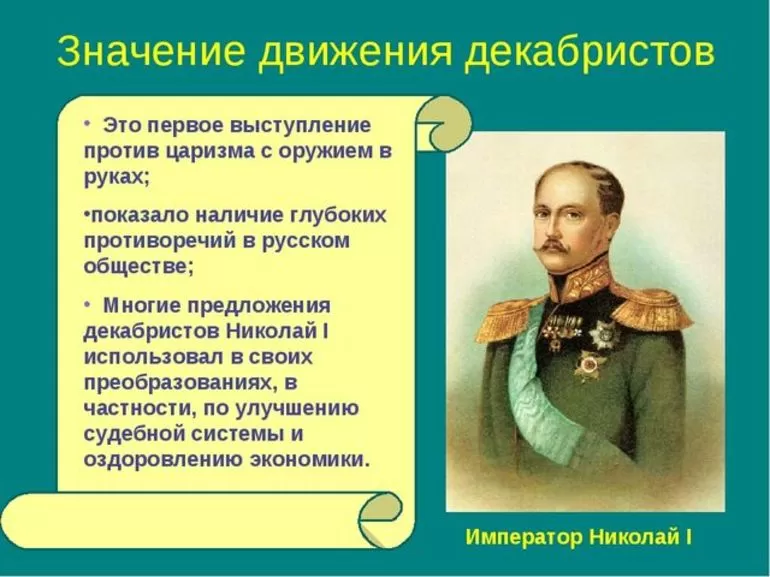 Значение движения декабристов

• Это первое выступление против царизма с оружием в руках;

•показало наличие глубоких противоречий в русском обществе;

• Многие предложения декабристов Николай I использовал в своих преобразованиях, в частности, по улучшению судебной системы и оздоровлению экономики.

Император Николай I